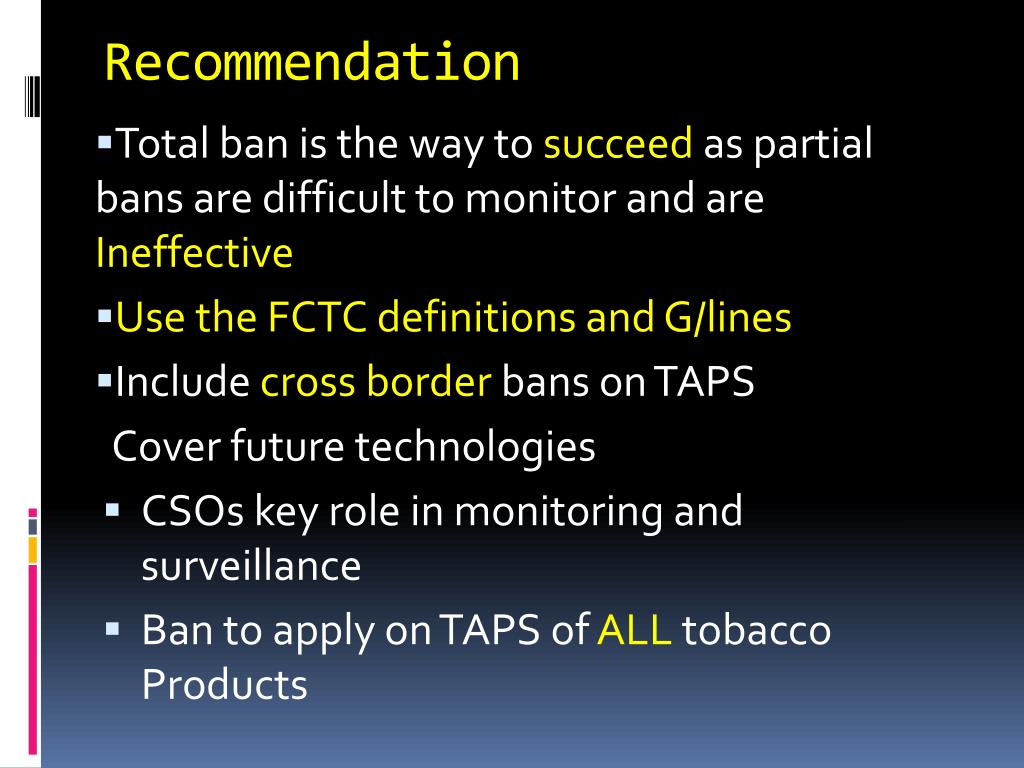 Recommendation

▪Total ban is the way to succeed as partial bans are difficult to monitor and are Ineffective

▪Use the FCTC definitions and G/lines

▪Include cross border bans on TAPS

Cover future technologies

▪ CSOs key role in monitoring and surveillance

▪ Ban to apply on TAPS of ALL tobacco Products